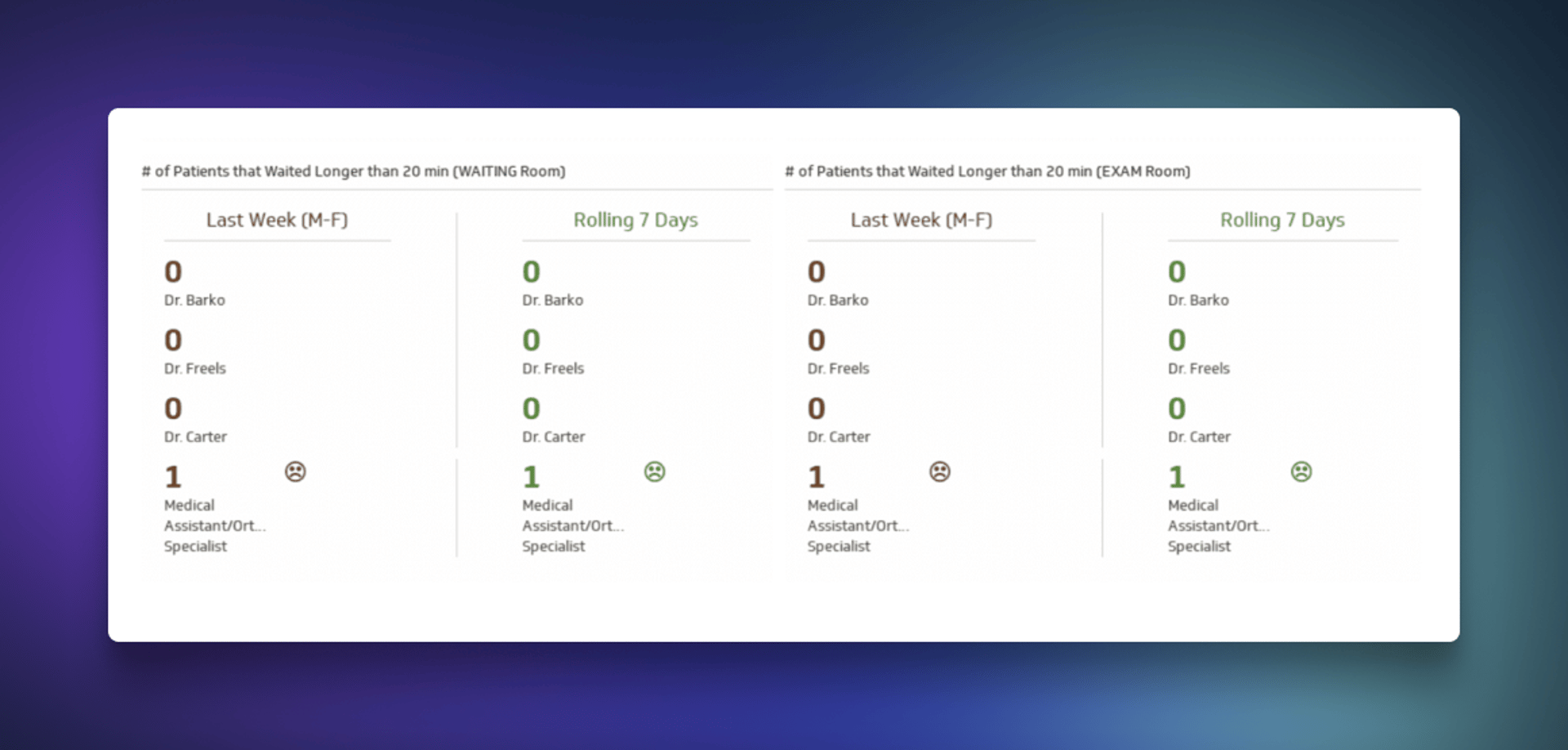 # of Patients that Waited Longer than 20 min (WAITING Room)

Last Week (M-F)

0
Dr. Barko

0
Dr. Freels

0
Dr. Carter

1 ☹
Medical Assistant/Ort... Specialist

Rolling 7 Days

0
Dr. Barko

0
Dr. Freels

0
Dr. Carter

1 ☹
Medical Assistant/Ort... Specialist

# of Patients that Waited Longer than 20 min (EXAM Room)

Last Week (M-F)

0
Dr. Barko

0
Dr. Freels

0
Dr. Carter

1 ☹
Medical Assistant/Ort... Specialist

Rolling 7 Days

0
Dr. Barko

0
Dr. Freels

0
Dr. Carter

1 ☹
Medical Assistant/Ort... Specialist